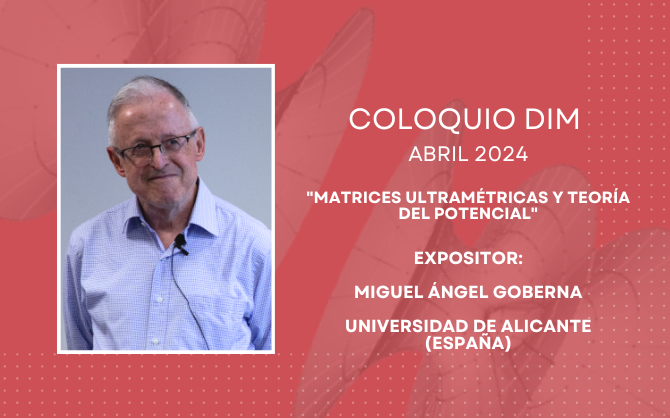 COLOQUIO DIM

ABRIL 2024

"MATRICES ULTRAMÉTRICAS Y TEORÍA DEL POTENCIAL"

EXPOSITOR:

MIGUEL ÁNGEL GOBERNA

UNIVERSIDAD DE ALICANTE (ESPAÑA)